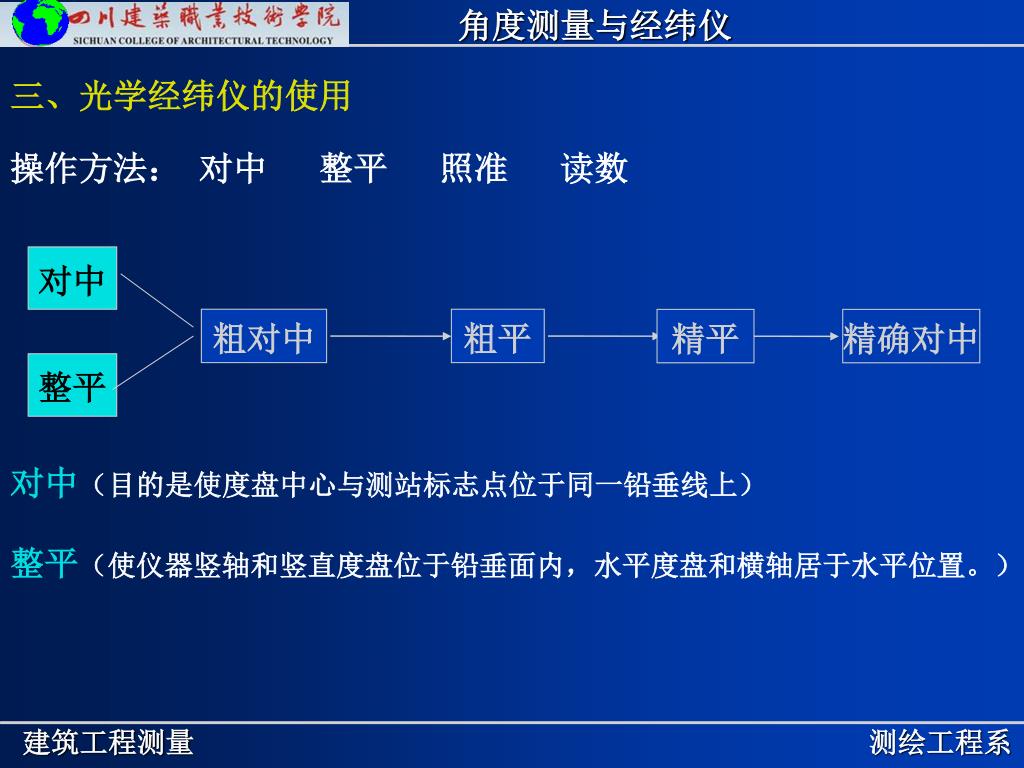 四川建築職業技術學院
SICHUAN COLLEGE OF ARCHITECTURAL TECHNOLOGY

角度测量与经纬仪

三、光学经纬仪的使用

操作方法： 对中 整平 照准 读数

对中

整平

粗对中

粗平

精平

精确对中

对中（目的是使度盘中心与测站标志点位于同一铅垂线上）

整平（使仪器竖轴和竖直度盘位于铅垂面内，水平度盘和横轴居于水平位置。）

建筑工程测量

测绘工程系